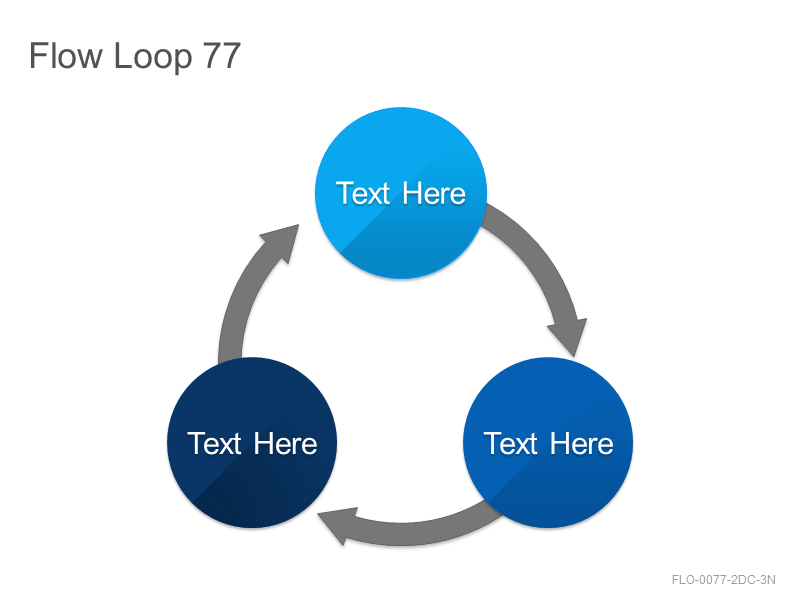 Flow Loop 77

Text Here

Text Here

Text Here

FLO-0077-2DC-3N